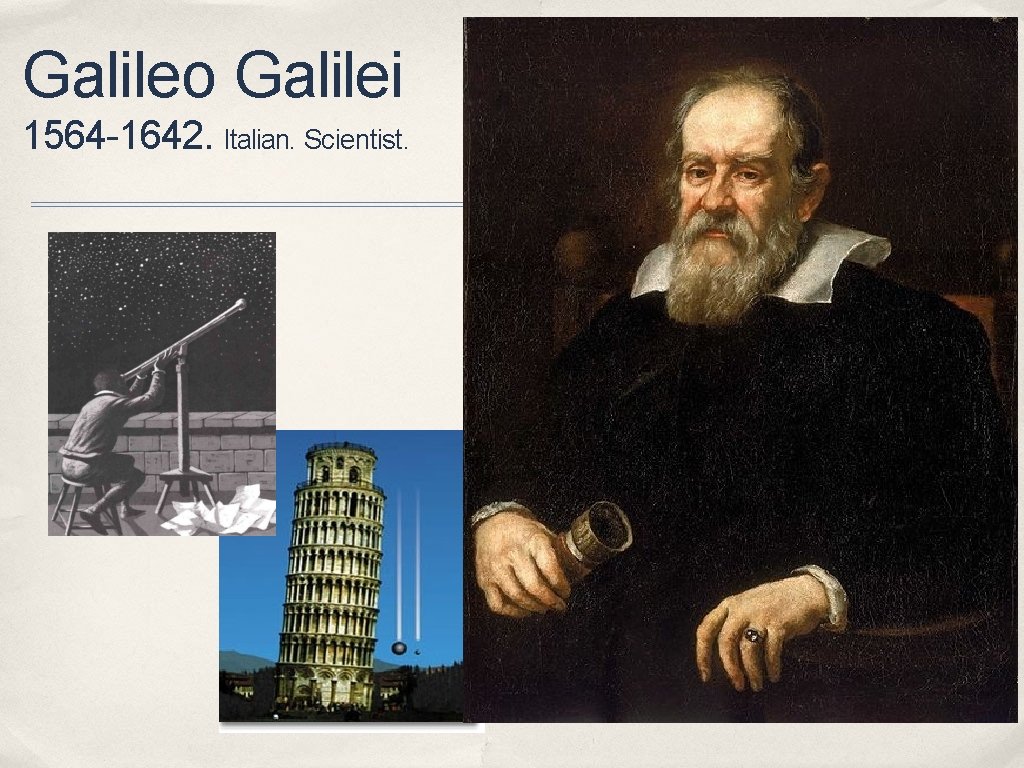 Galileo Galilei
1564-1642. Italian. Scientist.